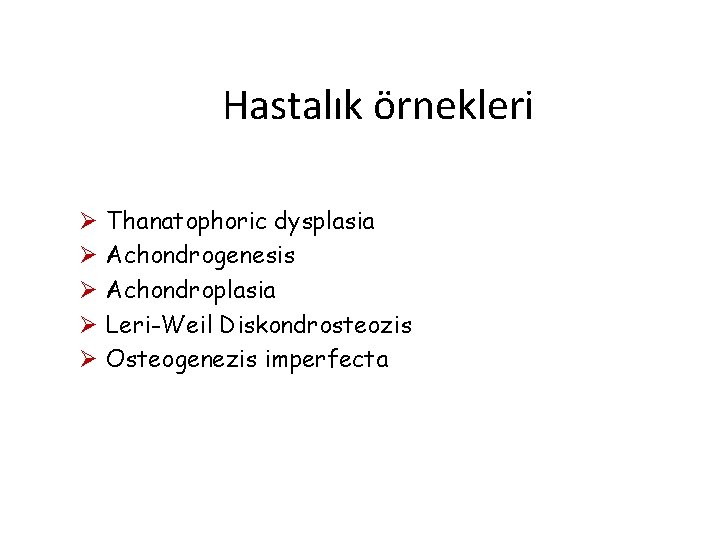 Hastalık örnekleri

➢ Thanatophoric dysplasia
➢ Achondrogenesis
➢ Achondroplasia
➢ Leri-Weil Diskondrosteozis
➢ Osteogenezis imperfecta